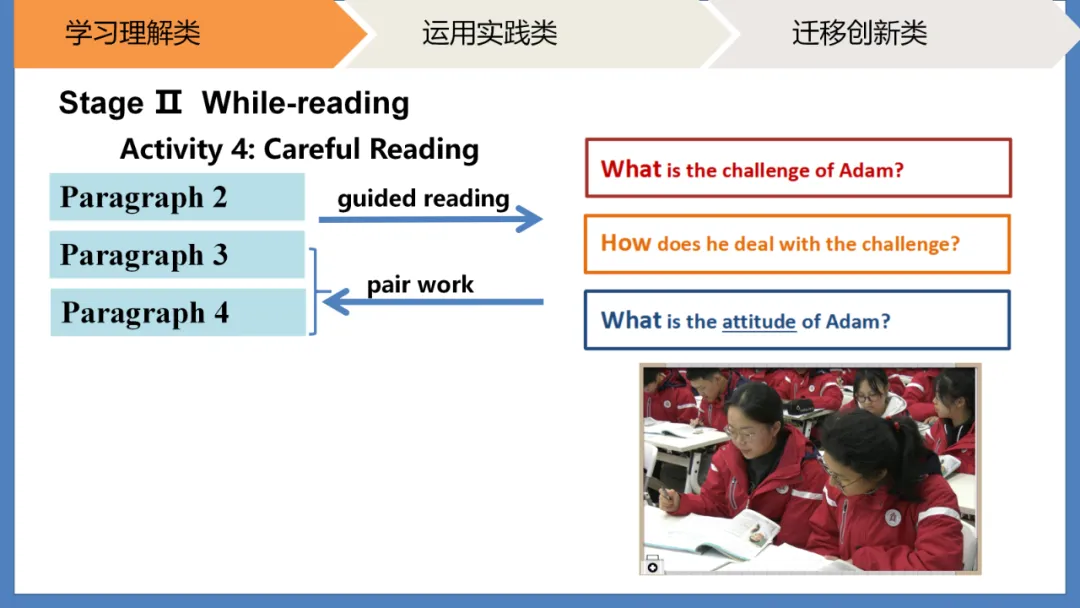 学习理解类 运用实践类 迁移创新类

Stage Ⅱ While-reading

Activity 4: Careful Reading

Paragraph 2

guided reading

Paragraph 3

Paragraph 4

pair work

What is the challenge of Adam?

How does he deal with the challenge?

What is the attitude of Adam?